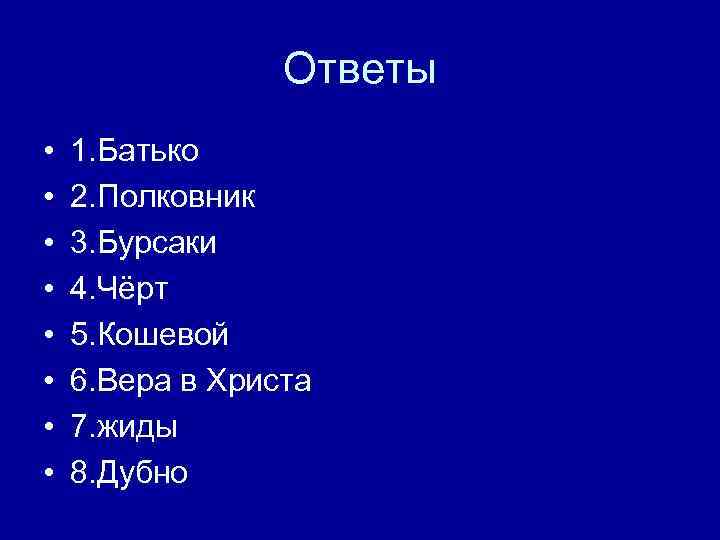 Ответы

• 1.Батько
• 2.Полковник
• 3.Бурсаки
• 4.Чёрт
• 5.Кошевой
• 6.Вера в Христа
• 7.жиды
• 8.Дубно